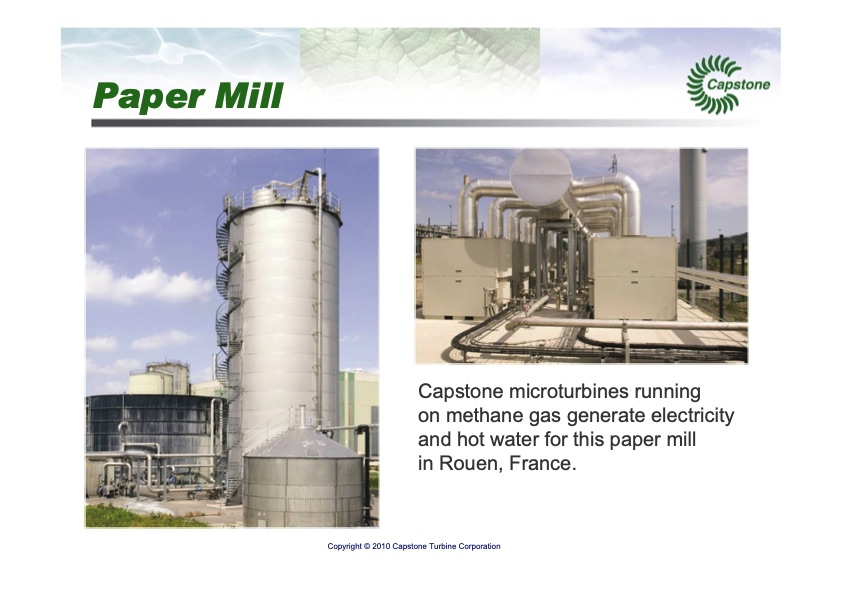 Paper Mill

Capstone

Capstone microturbines running on methane gas generate electricity and hot water for this paper mill in Rouen, France.

Copyright © 2010 Capstone Turbine Corporation